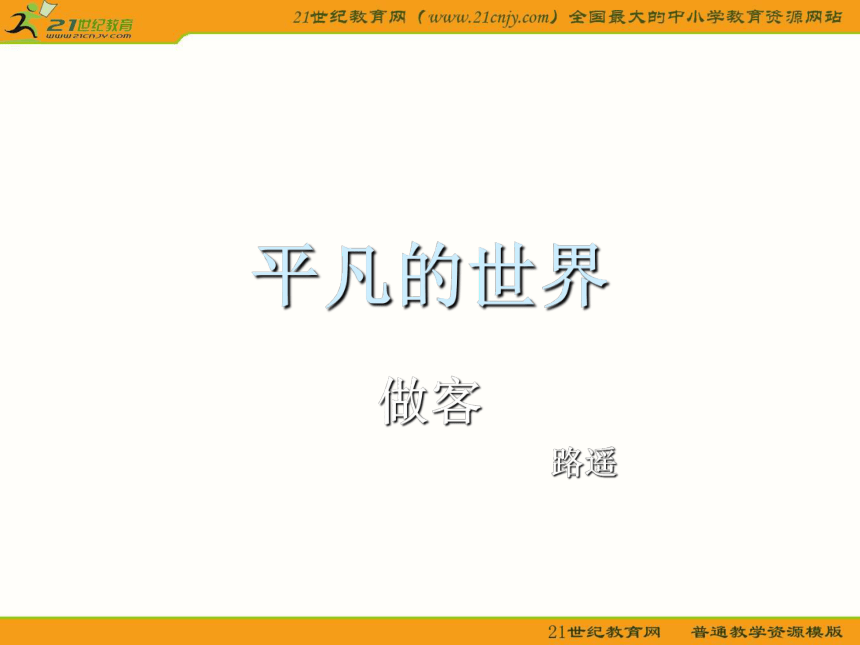 21世纪教育
www.21cnjy.com

21世纪教育网（www.21cnjy.com）全国最大的中小学教育资源网站

平凡的世界

做客

路遥

21世纪教育网　普通教学资源模版